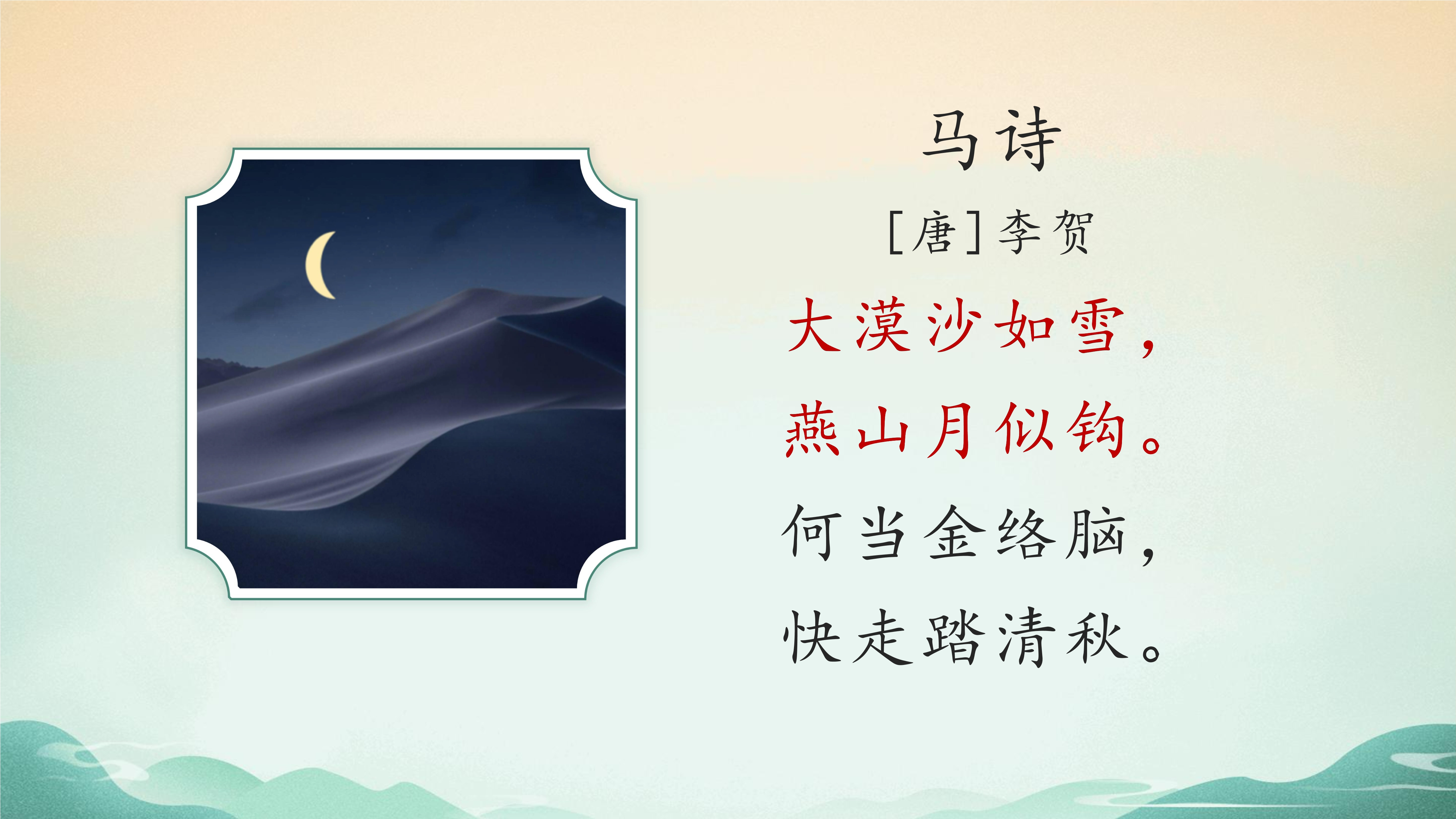 马诗

[唐]李贺

大漠沙如雪，
燕山月似钩。
何当金络脑，
快走踏清秋。